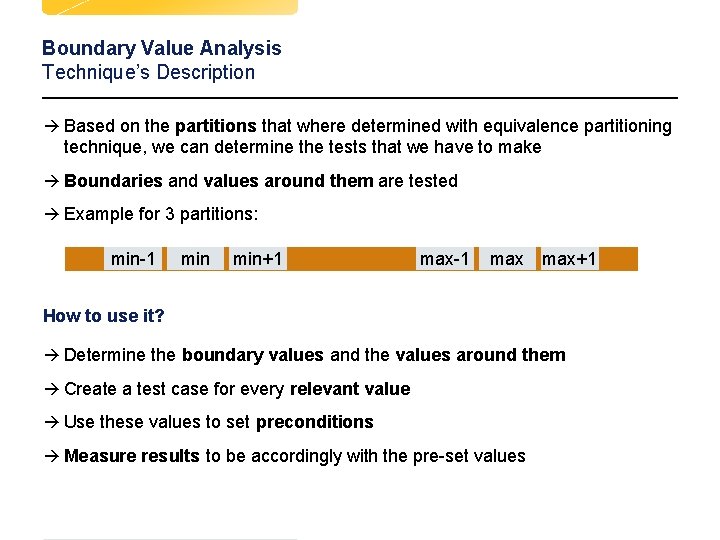 Boundary Value Analysis
Technique's Description

→ Based on the partitions that where determined with equivalence partitioning technique, we can determine the tests that we have to make

→ Boundaries and values around them are tested

→ Example for 3 partitions:

min-1 min min+1 max-1 max max+1

How to use it?

→ Determine the boundary values and the values around them

→ Create a test case for every relevant value

→ Use these values to set preconditions

→ Measure results to be accordingly with the pre-set values